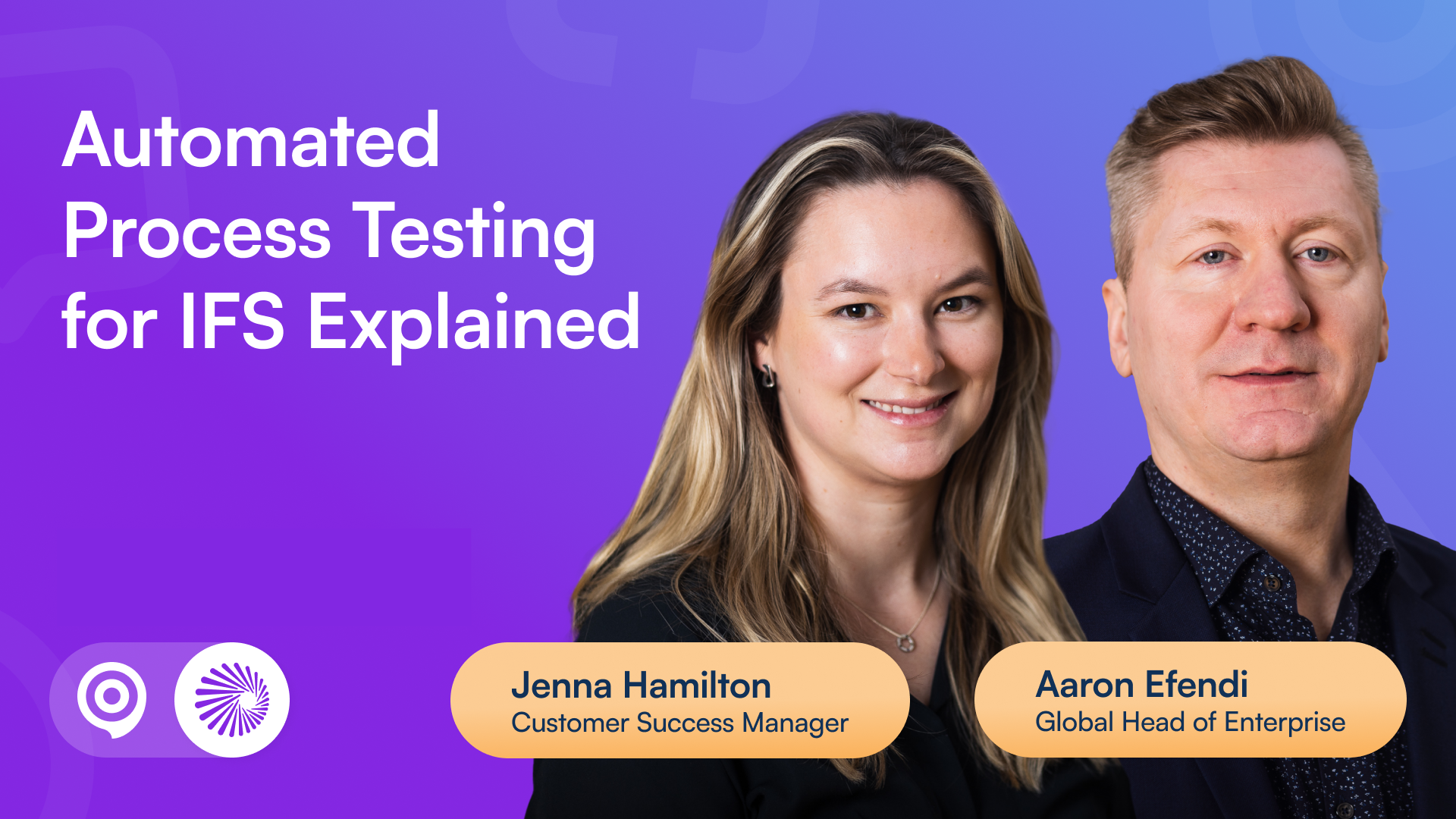 Automated Process Testing for IFS Explained

Jenna Hamilton
Customer Success Manager

Aaron Efendi
Global Head of Enterprise